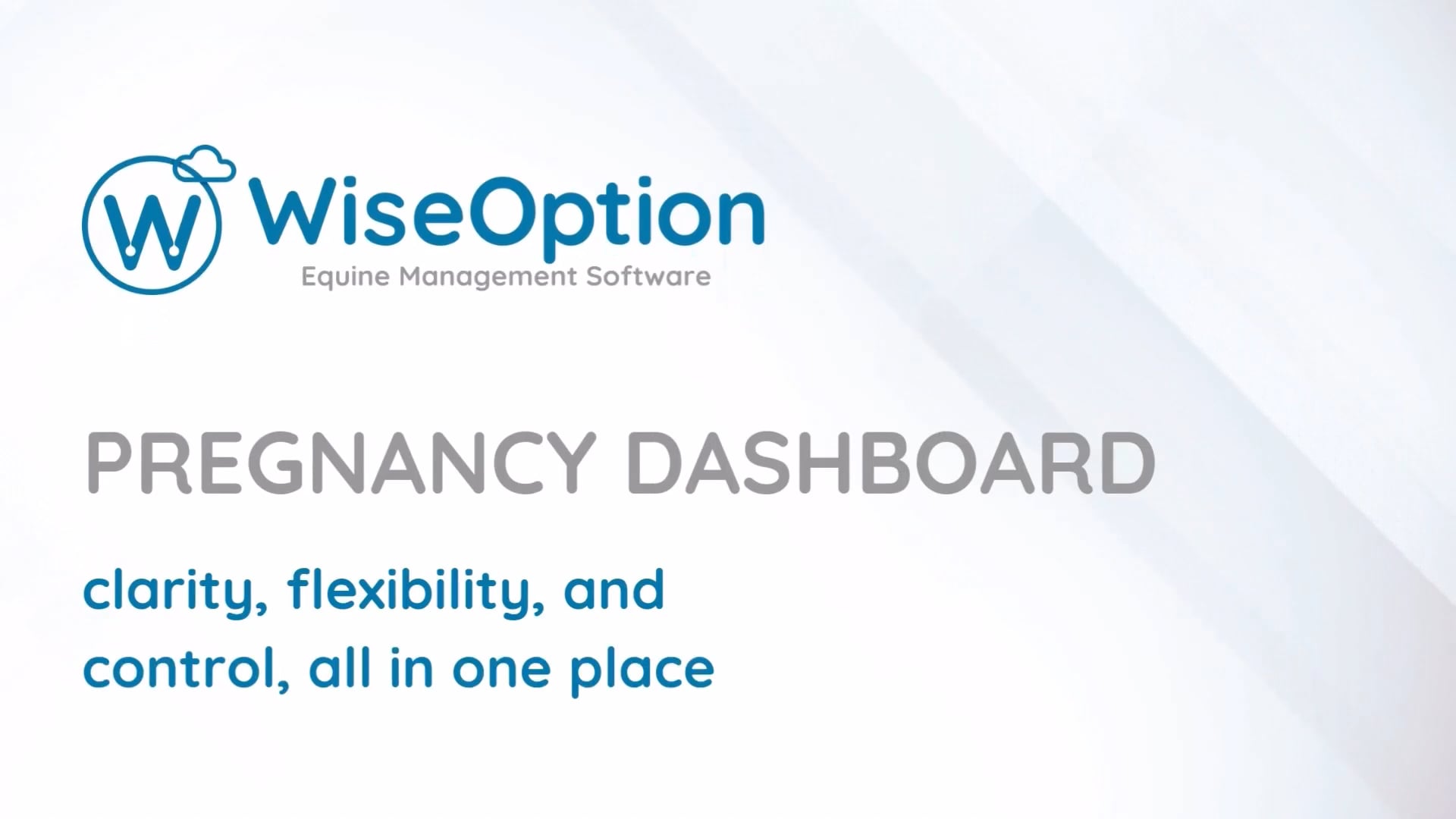 W WiseOption
Equine Management Software

PREGNANCY DASHBOARD

clarity, flexibility, and control, all in one place